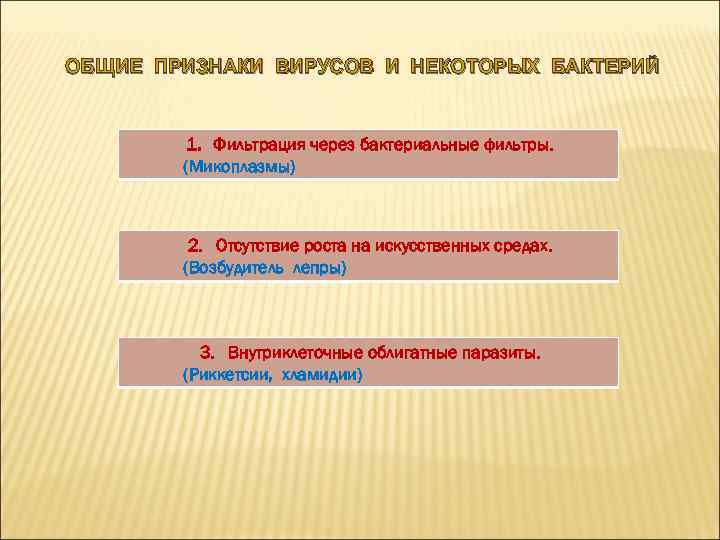 ОБЩИЕ ПРИЗНАКИ ВИРУСОВ И НЕКОТОРЫХ БАКТЕРИЙ

1. Фильтрация через бактериальные фильтры. (Микоплазмы)

2. Отсутствие роста на искусственных средах. (Возбудитель лепры)

3. Внутриклеточные облигатные паразиты. (Риккетсии, хламидии)